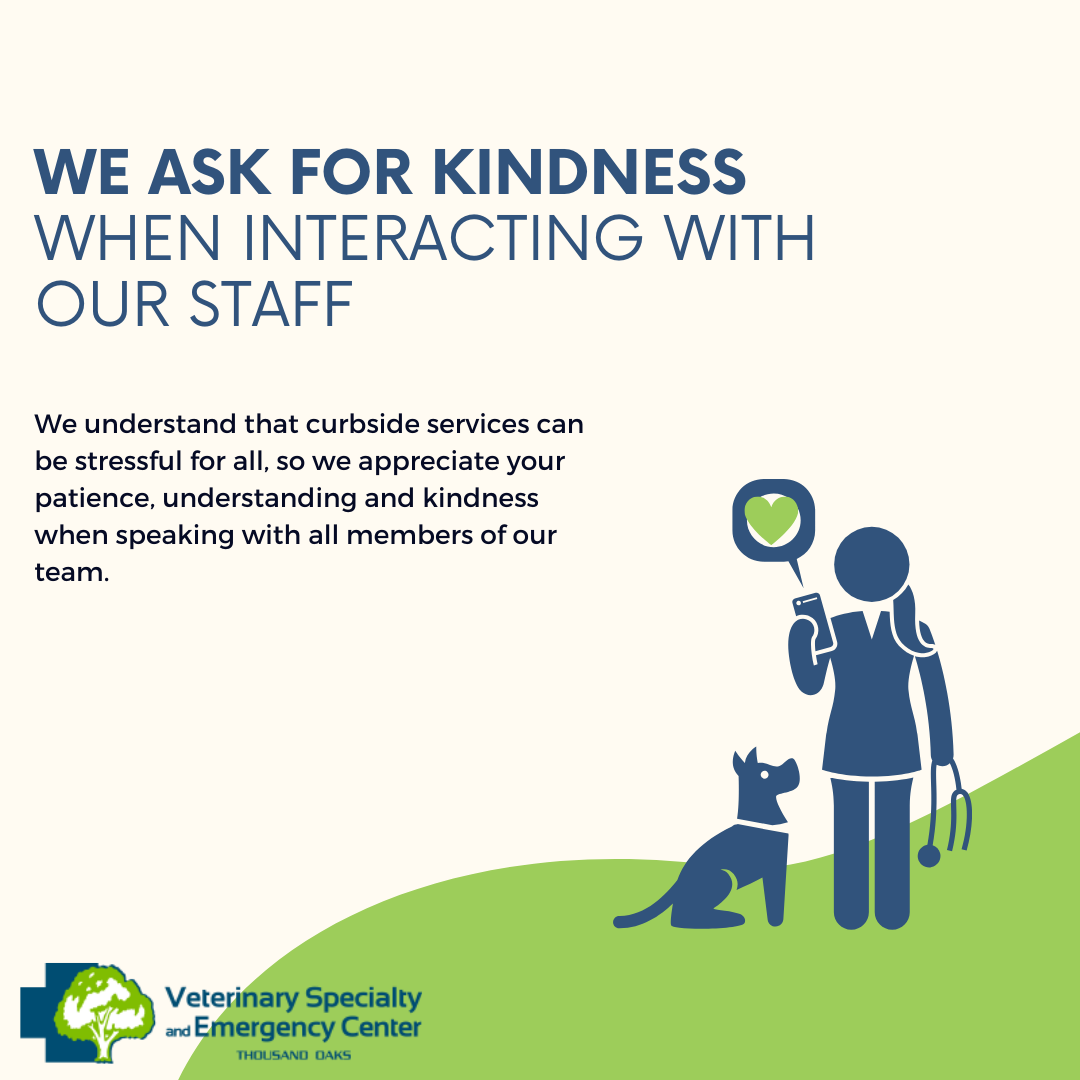 WE ASK FOR KINDNESS
WHEN INTERACTING WITH OUR STAFF

We understand that curbside services can be stressful for all, so we appreciate your patience, understanding and kindness when speaking with all members of our team.

Veterinary Specialty and Emergency Center
THOUSAND OAKS